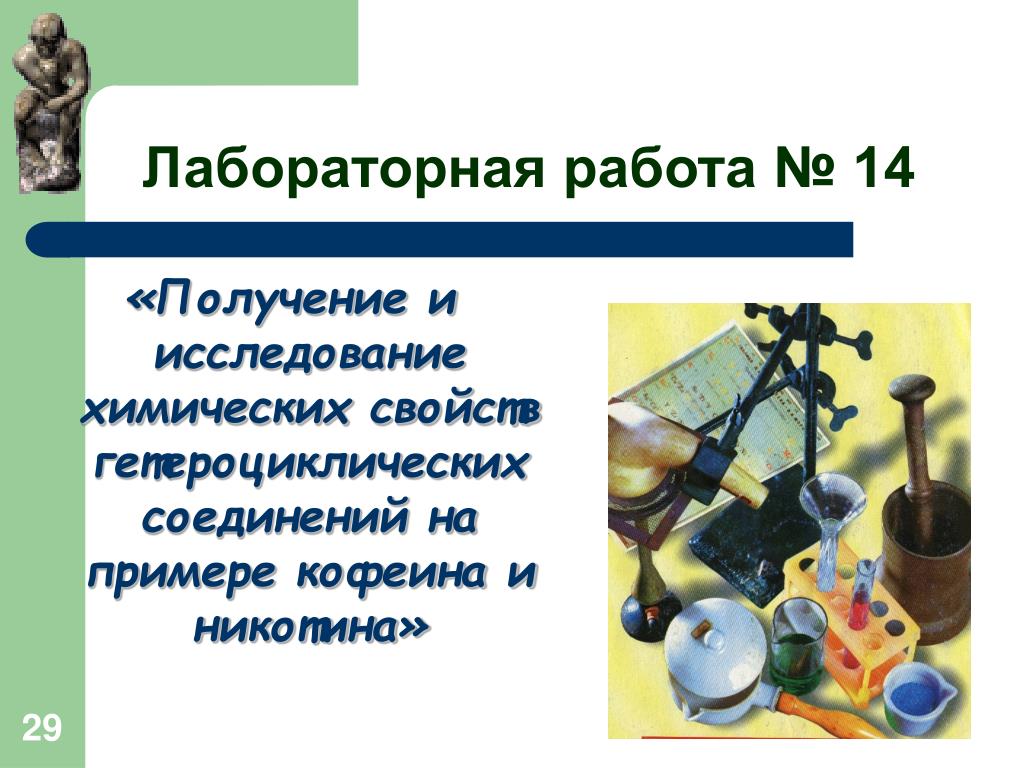 Лабораторная работа № 14

«Получение и исследование химических свойств гетероциклических соединений на примере кофеина и никотина»

29